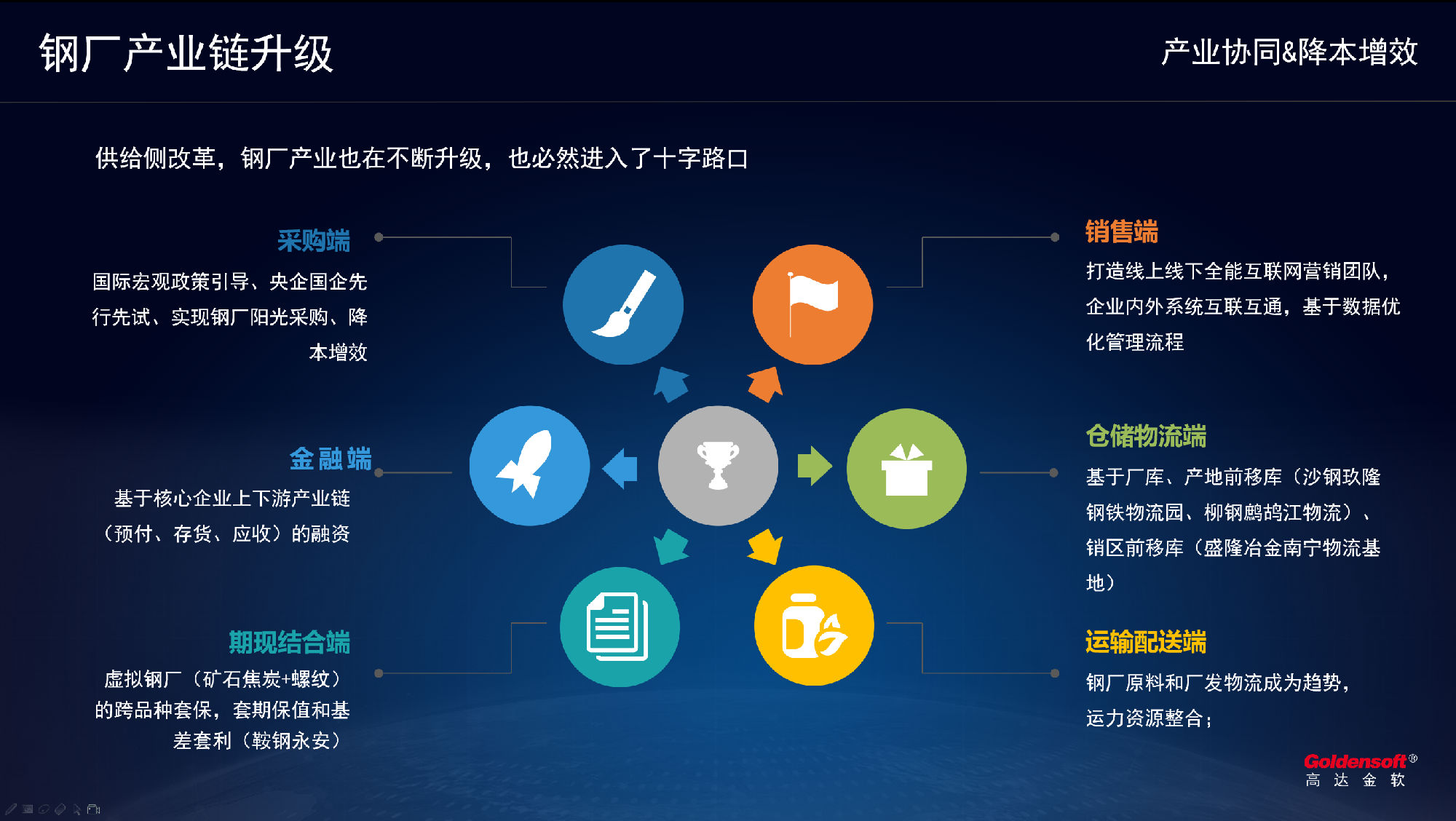 钢厂产业链升级

产业协同&降本增效

供给侧改革，钢厂产业也在不断升级，也必然进入了十字路口

采购端

国际宏观政策引导、央企国企先行先试、实现钢厂阳光采购、降本增效

金融端

基于核心企业上下游产业链（预付、存货、应收）的融资

期现结合端

虚拟钢厂（矿石焦炭+螺纹）的跨品种套保，套期保值和基差套利（鞍钢永安）

销售端

打造线上线下全能互联网营销团队，企业内外系统互联互通，基于数据优化管理流程

仓储物流端

基于厂库、产地前移库（沙钢玖隆钢铁物流园、柳钢鹧鸪江物流）、销区前移库（盛隆冶金南宁物流基地）

运输配送端

钢厂原料和厂发物流成为趋势，运力资源整合；

Goldensoft®
高 达 金 软